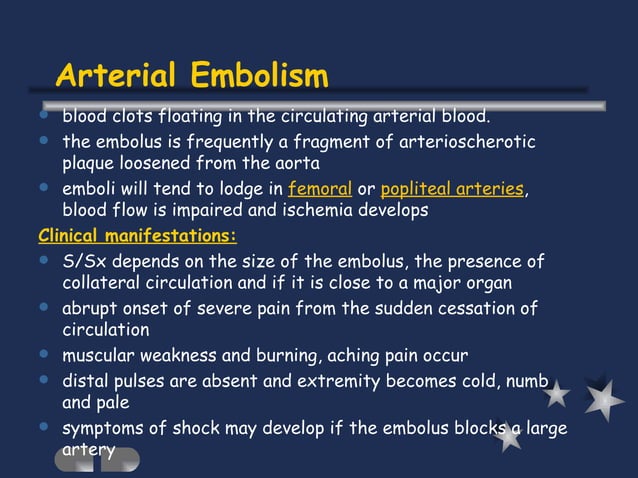 Arterial Embolism

- blood clots floating in the circulating arterial blood.
- the embolus is frequently a fragment of arterioscherotic plaque loosened from the aorta
- emboli will tend to lodge in femoral or popliteal arteries, blood flow is impaired and ischemia develops

Clinical manifestations:

- S/Sx depends on the size of the embolus, the presence of collateral circulation and if it is close to a major organ
- abrupt onset of severe pain from the sudden cessation of circulation
- muscular weakness and burning, aching pain occur
- distal pulses are absent and extremity becomes cold, numb and pale
- symptoms of shock may develop if the embolus blocks a large artery